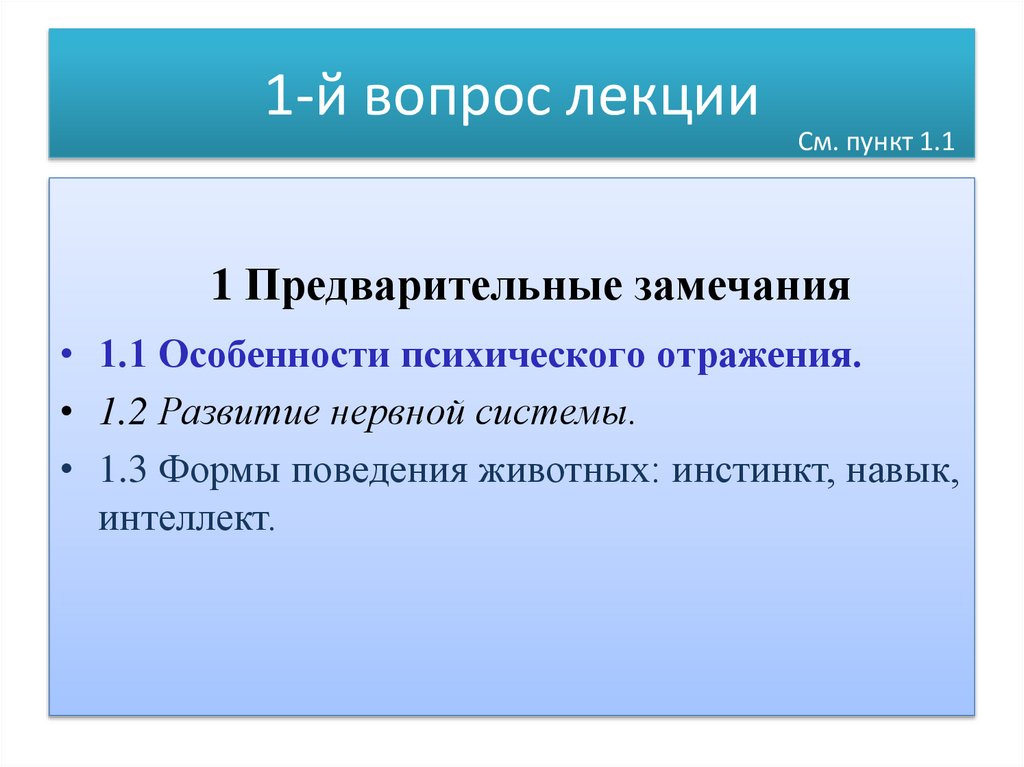 1-й вопрос лекции

См. пункт 1.1

1 Предварительные замечания

• 1.1 Особенности психического отражения.
• 1.2 Развитие нервной системы.
• 1.3 Формы поведения животных: инстинкт, навык, интеллект.